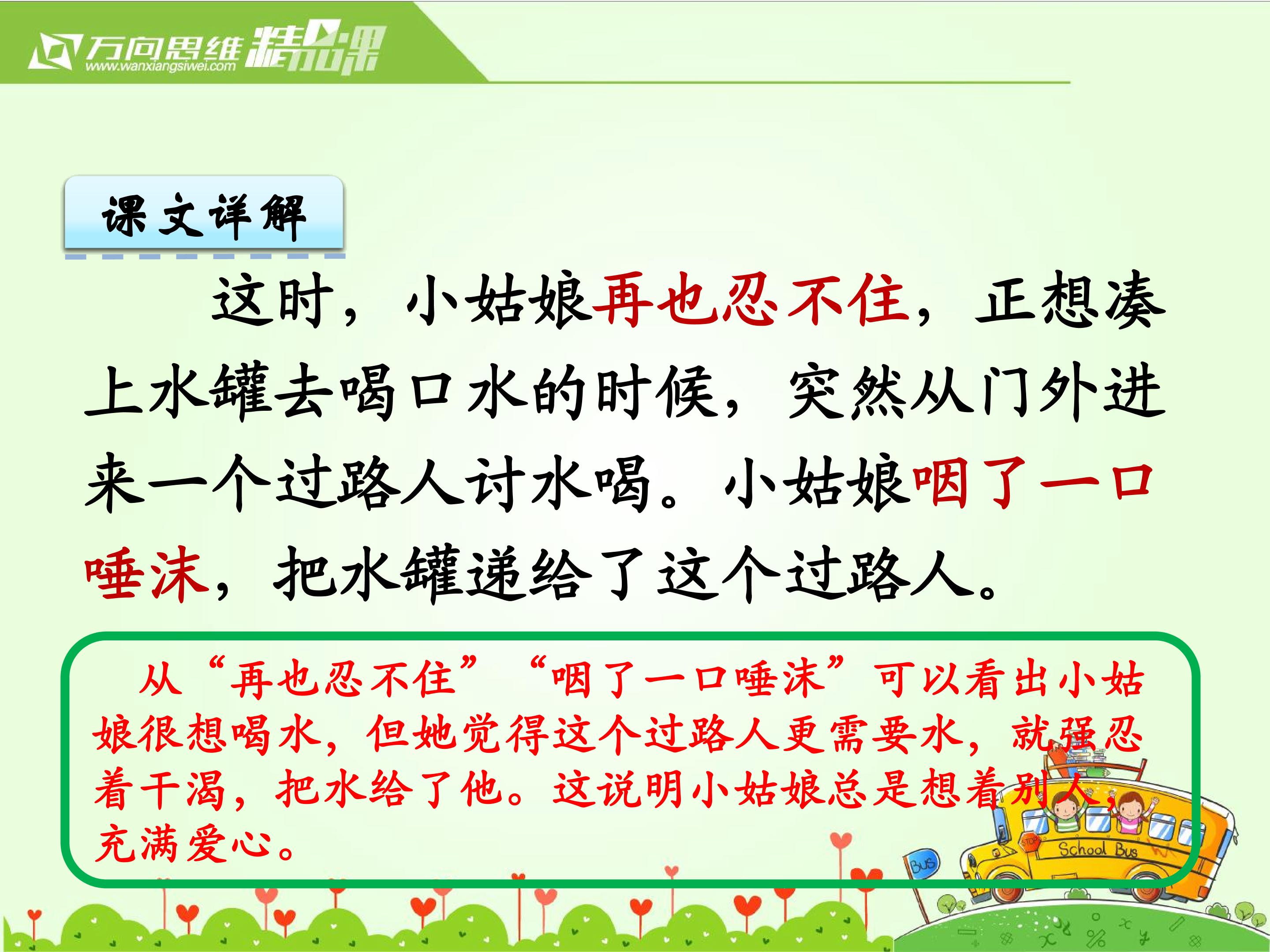 万向思维 精品课
www.wanxiangsiwei.com

课文详解

这时，小姑娘再也忍不住，正想凑上水罐去喝口水的时候，突然从门外进来一个过路人讨水喝。小姑娘咽了一口唾沫，把水罐递给了这个过路人。

从“再也忍不住”“咽了一口唾沫”可以看出小姑娘很想喝水，但她觉得这个过路人更需要水，就强忍着干渴，把水给了他。这说明小姑娘总是想着别人，充满爱心。

STOP
School Bus
Bus